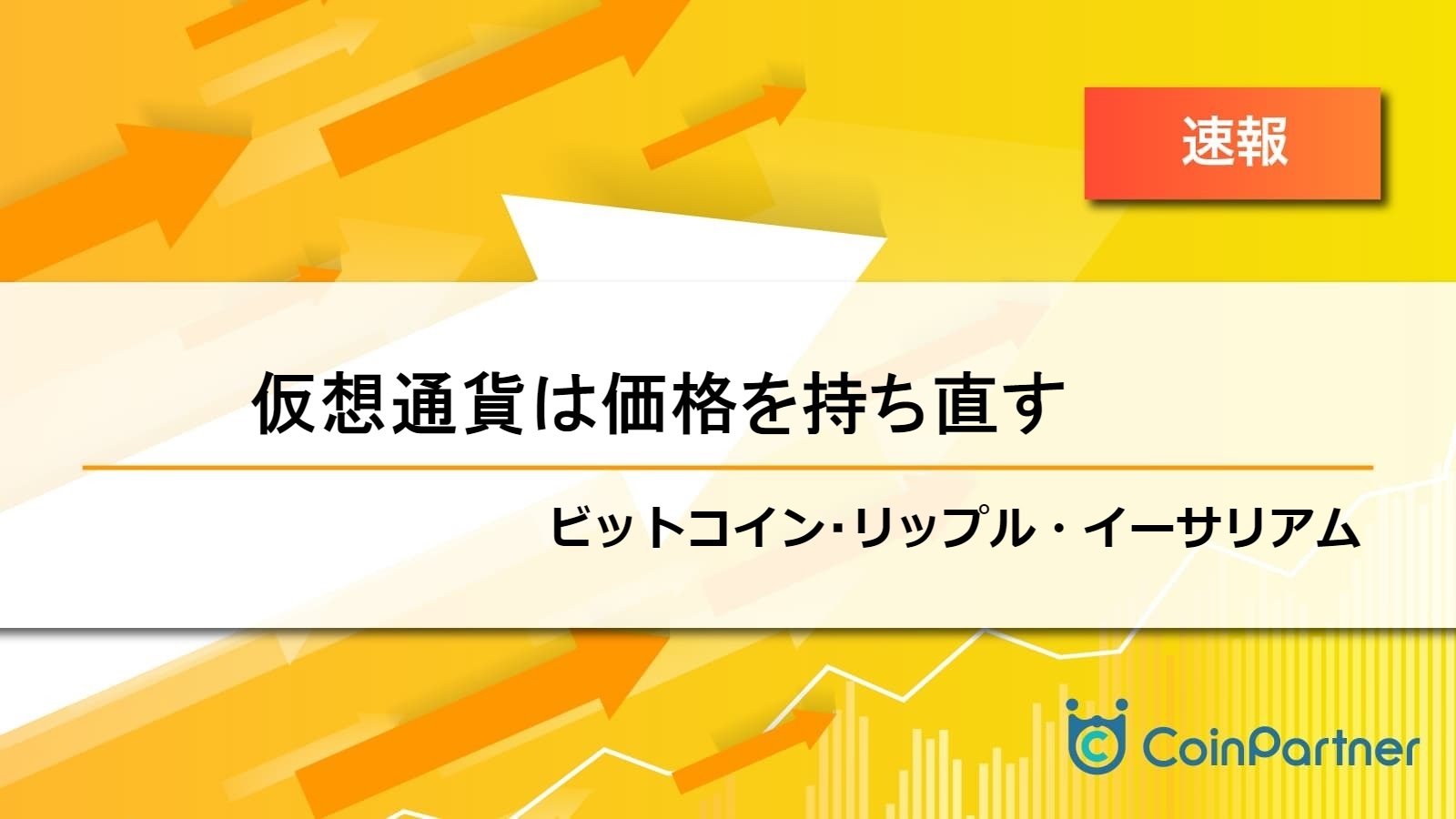 速報

仮想通貨は価格を持ち直す

ビットコイン･リップル・イーサリアム

CoinPartner